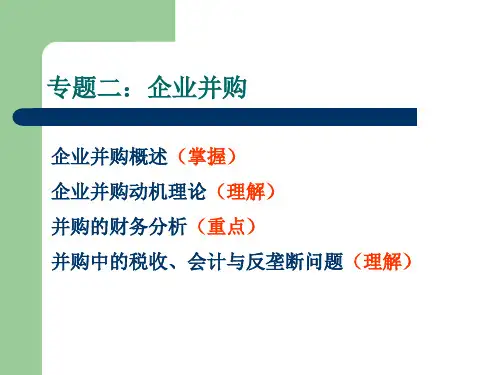 专题二：企业并购

企业并购概述（掌握）

企业并购动机理论（理解）

并购的财务分析（重点）

并购中的税收、会计与反垄断问题（理解）